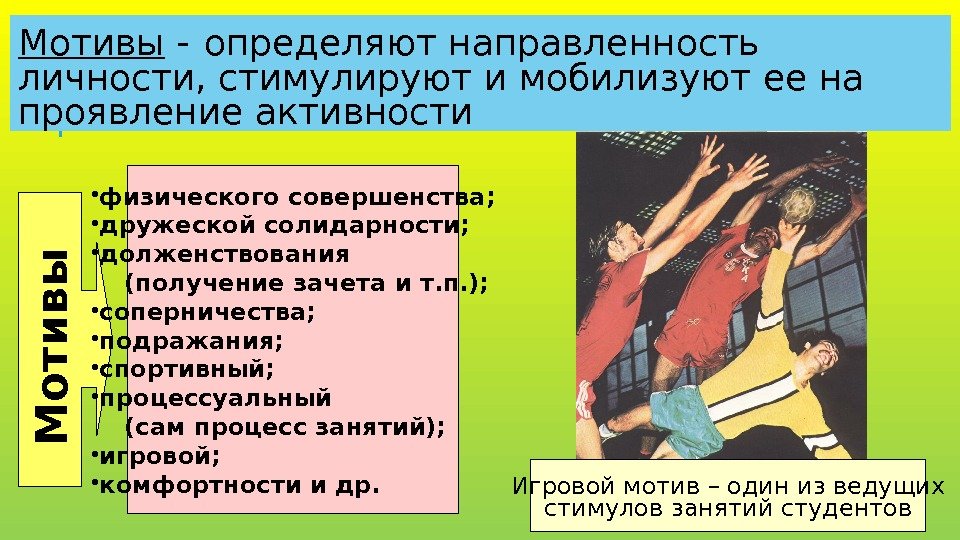 Мотивы - определяют направленность личности, стимулируют и мобилизуют ее на проявление активности

Мотивы

•физического совершенства;
•дружеской солидарности;
•долженствования (получение зачета и т.п.);
•соперничества;
•подражания;
•спортивный;
•процессуальный (сам процесс занятий);
•игровой;
•комфортности и др.

Игровой мотив – один из ведущих стимулов занятий студентов